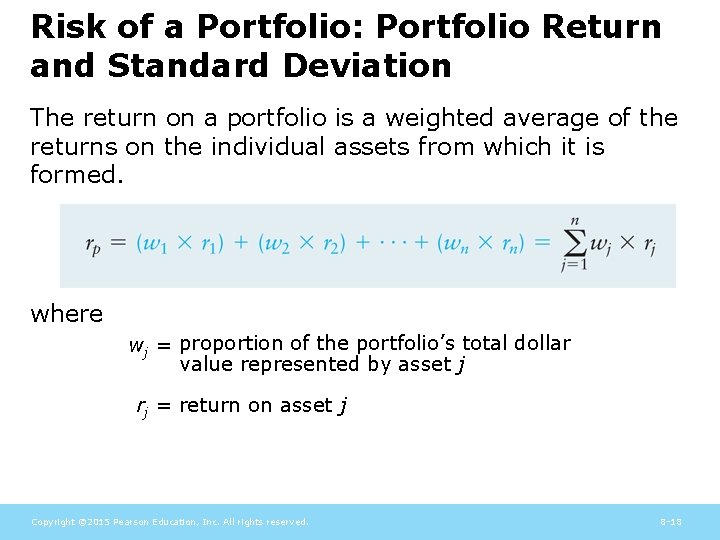 Risk of a Portfolio: Portfolio Return and Standard Deviation

The return on a portfolio is a weighted average of the returns on the individual assets from which it is formed.

$r_p = (w_1 \times r_1) + (w_2 \times r_2) + \cdots + (w_n \times r_n) = \sum_{j=1}^{n} w_j \times r_j$

where

$w_j$ = proportion of the portfolio's total dollar value represented by asset $j$

$r_j$ = return on asset $j$

Copyright ©2015 Pearson Education, Inc. All rights reserved.

8-18